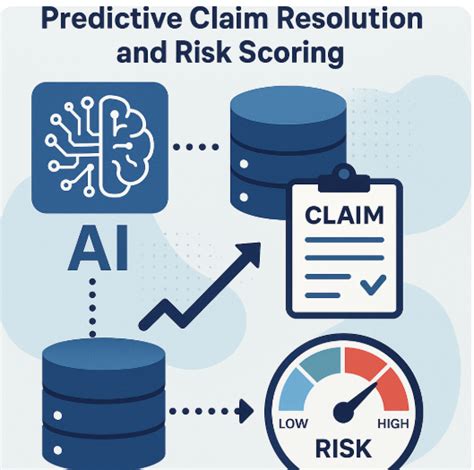 Predictive Claim Resolution and Risk Scoring

AI

CLAIM

LOW

HIGH

RISK